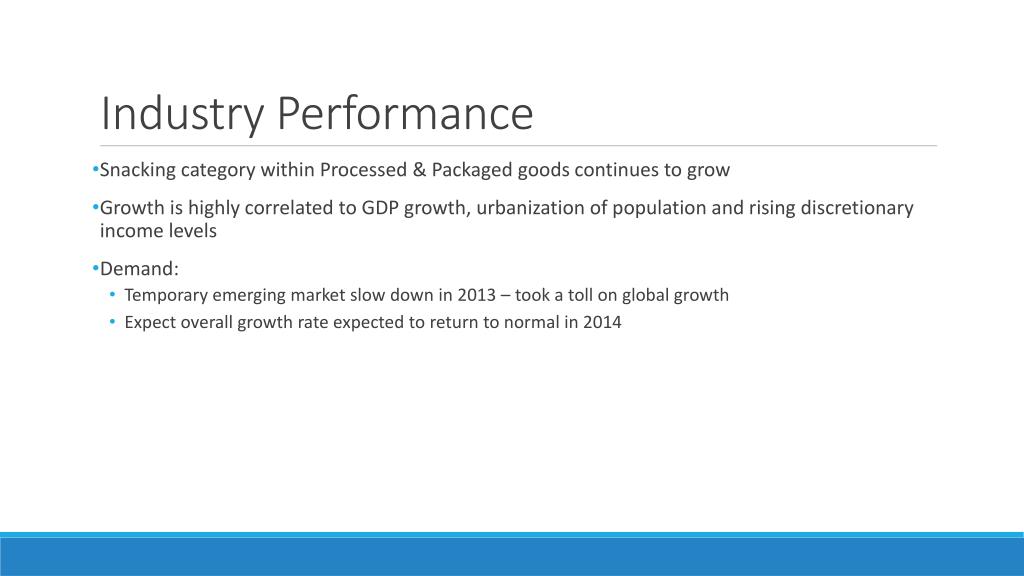 Industry Performance

•Snacking category within Processed & Packaged goods continues to grow

•Growth is highly correlated to GDP growth, urbanization of population and rising discretionary income levels

•Demand:

• Temporary emerging market slow down in 2013 – took a toll on global growth

• Expect overall growth rate expected to return to normal in 2014